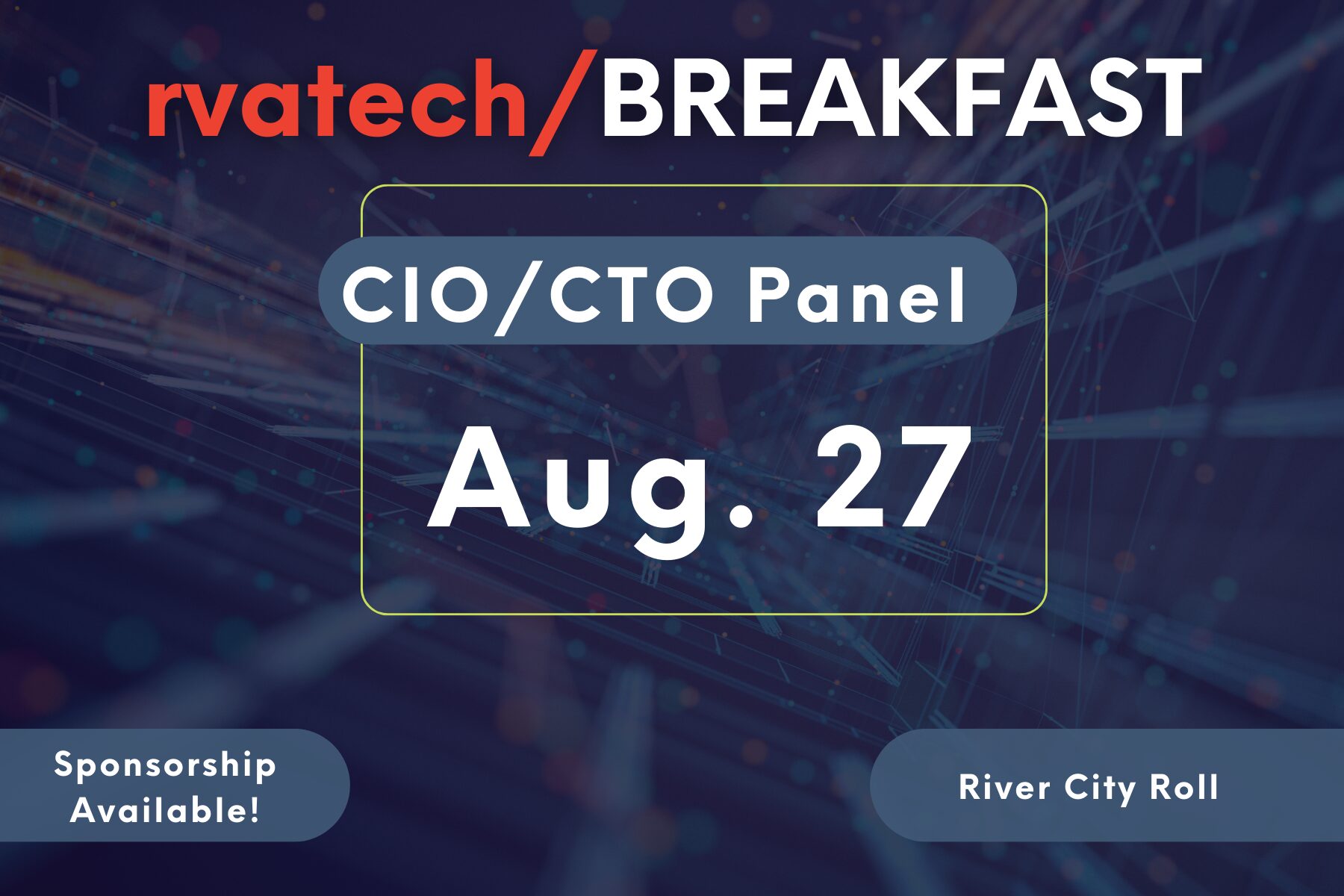 rvatech/BREAKFAST

CIO/CTO Panel

Aug. 27

Sponsorship Available!

River City Roll